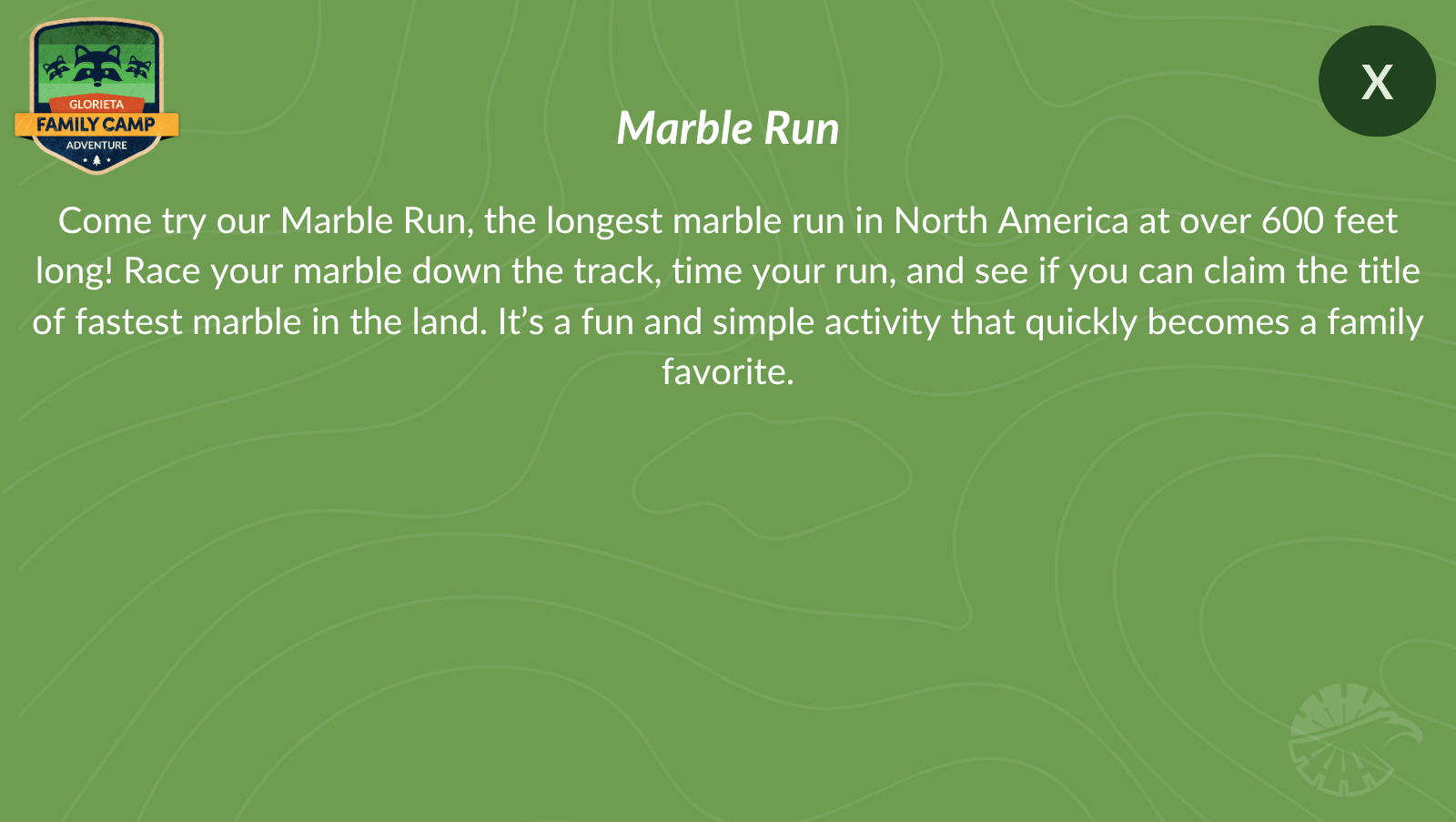 GLORIETA
FAMILY CAMP
ADVENTURE

X

Marble Run

Come try our Marble Run, the longest marble run in North America at over 600 feet long! Race your marble down the track, time your run, and see if you can claim the title of fastest marble in the land. It's a fun and simple activity that quickly becomes a family favorite.